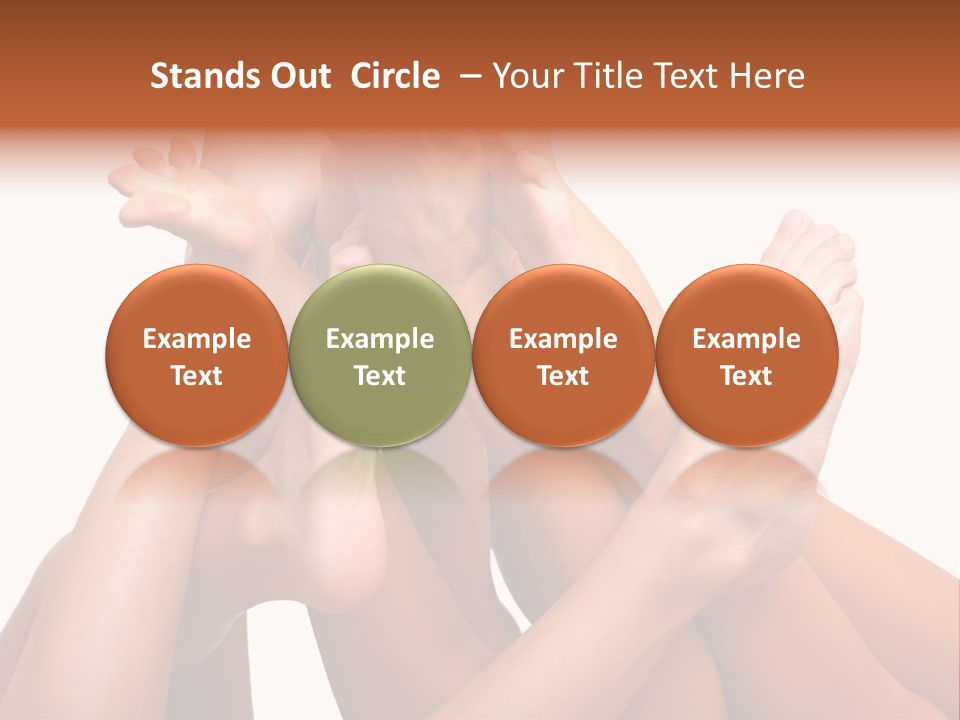 Stands Out Circle – Your Title Text Here

Example Text

Example Text

Example Text

Example Text